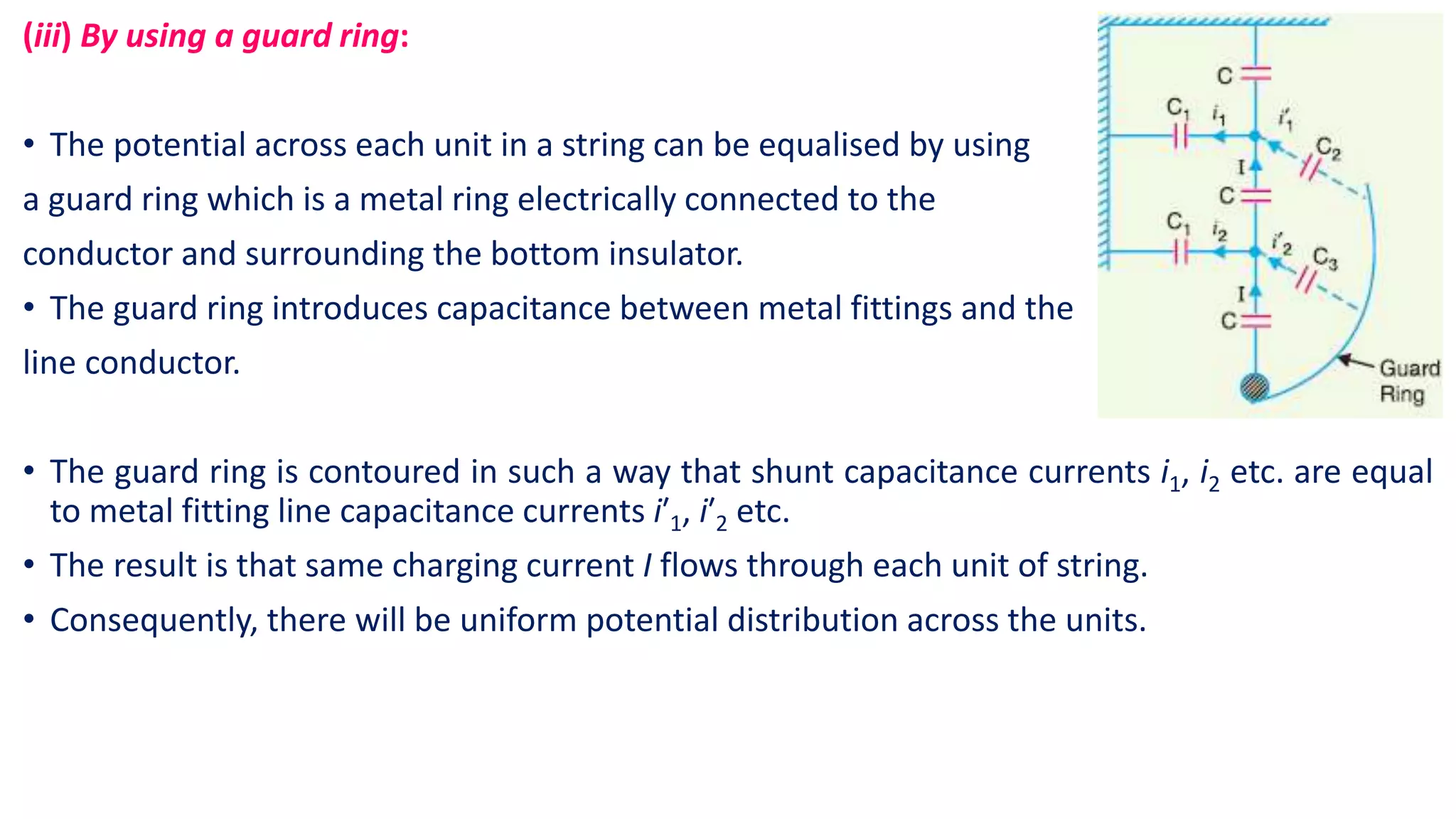 (iii) By using a guard ring:

• The potential across each unit in a string can be equalised by using a guard ring which is a metal ring electrically connected to the conductor and surrounding the bottom insulator.

• The guard ring introduces capacitance between metal fittings and the line conductor.

C
$C_1$ $i_1$ $i'_1$
$C_2$
I
C
$C_1$ $i_2$ $i'_2$ $C_3$
I
C
Guard Ring

• The guard ring is contoured in such a way that shunt capacitance currents $i_1$, $i_2$ etc. are equal to metal fitting line capacitance currents $i'_1$, $i'_2$ etc.

• The result is that same charging current $I$ flows through each unit of string.

• Consequently, there will be uniform potential distribution across the units.